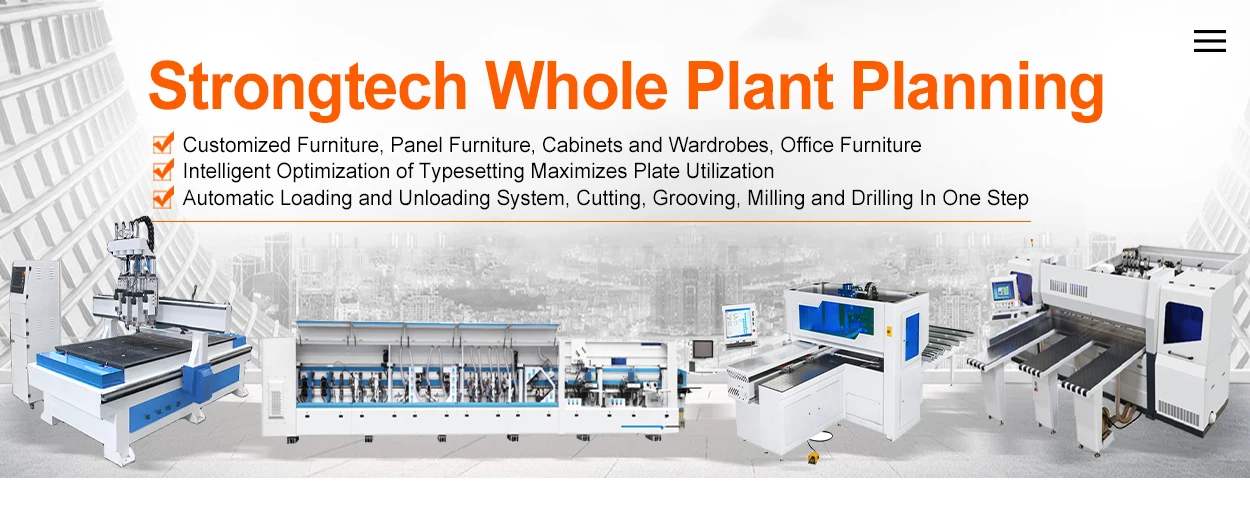 Strongtech Whole Plant Planning

Customized Furniture, Panel Furniture, Cabinets and Wardrobes, Office Furniture
Intelligent Optimization of Typesetting Maximizes Plate Utilization
Automatic Loading and Unloading System, Cutting, Grooving, Milling and Drilling In One Step